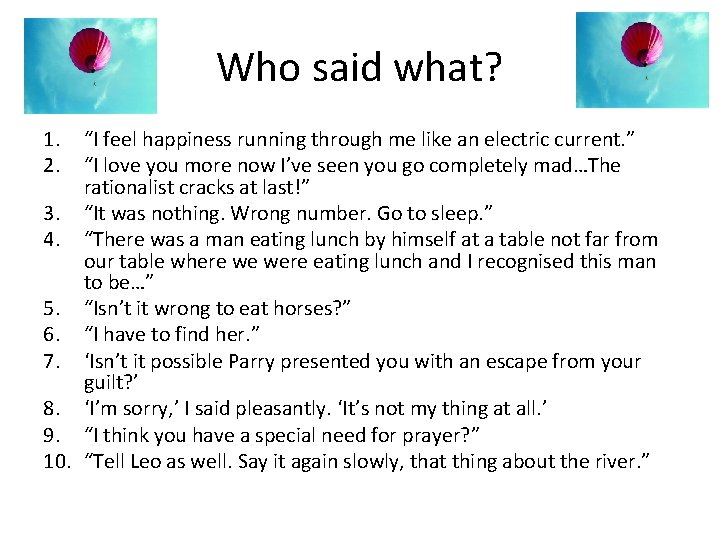 Who said what?

1. “I feel happiness running through me like an electric current.”
2. “I love you more now I’ve seen you go completely mad…The rationalist cracks at last!”
3. “It was nothing. Wrong number. Go to sleep.”
4. “There was a man eating lunch by himself at a table not far from our table where we were eating lunch and I recognised this man to be…”
5. “Isn’t it wrong to eat horses?”
6. “I have to find her.”
7. ‘Isn’t it possible Parry presented you with an escape from your guilt?’
8. ‘I’m sorry,’ I said pleasantly. ‘It’s not my thing at all.’
9. “I think you have a special need for prayer?”
10. “Tell Leo as well. Say it again slowly, that thing about the river.”